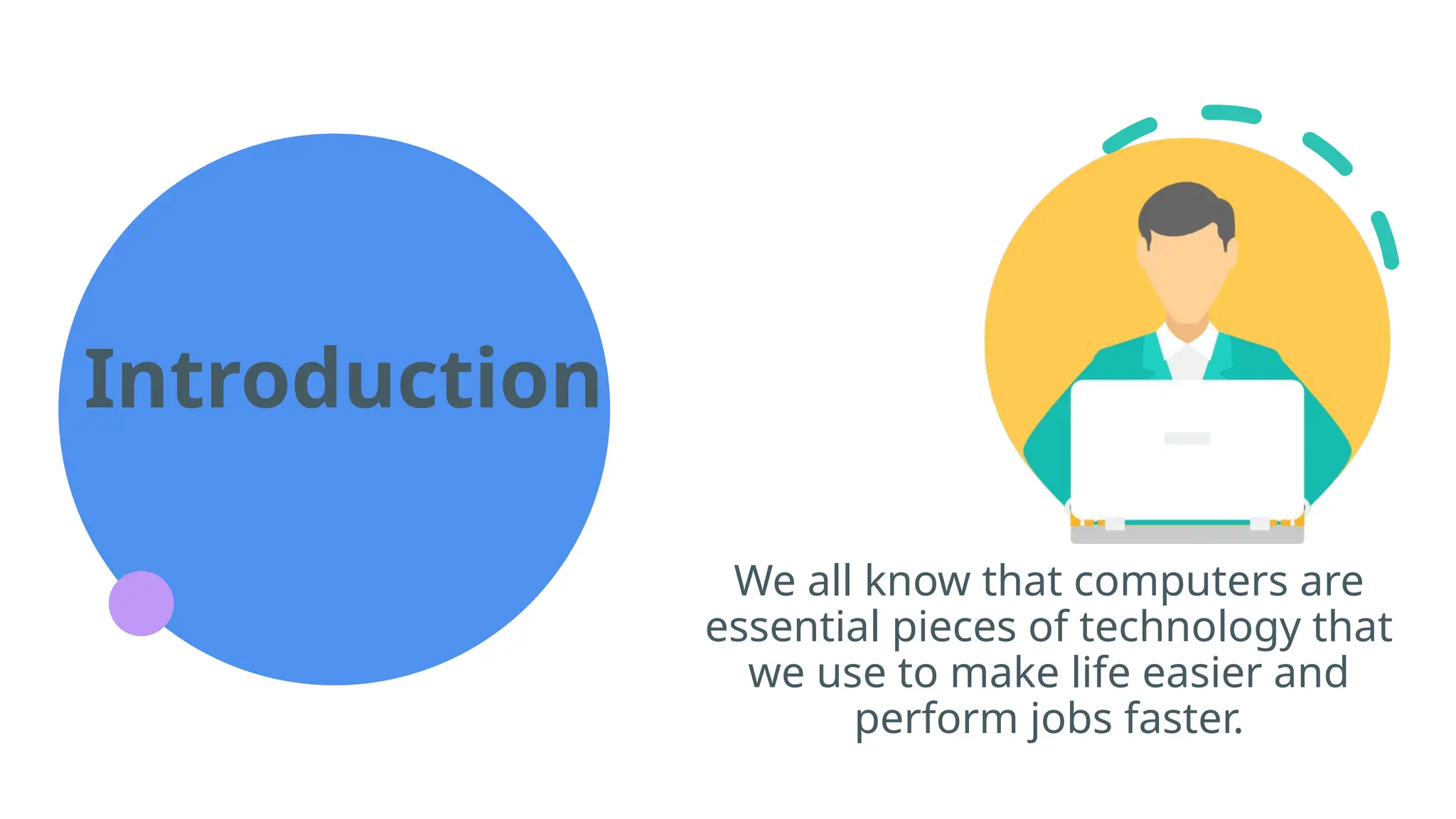 Introduction

We all know that computers are essential pieces of technology that we use to make life easier and perform jobs faster.